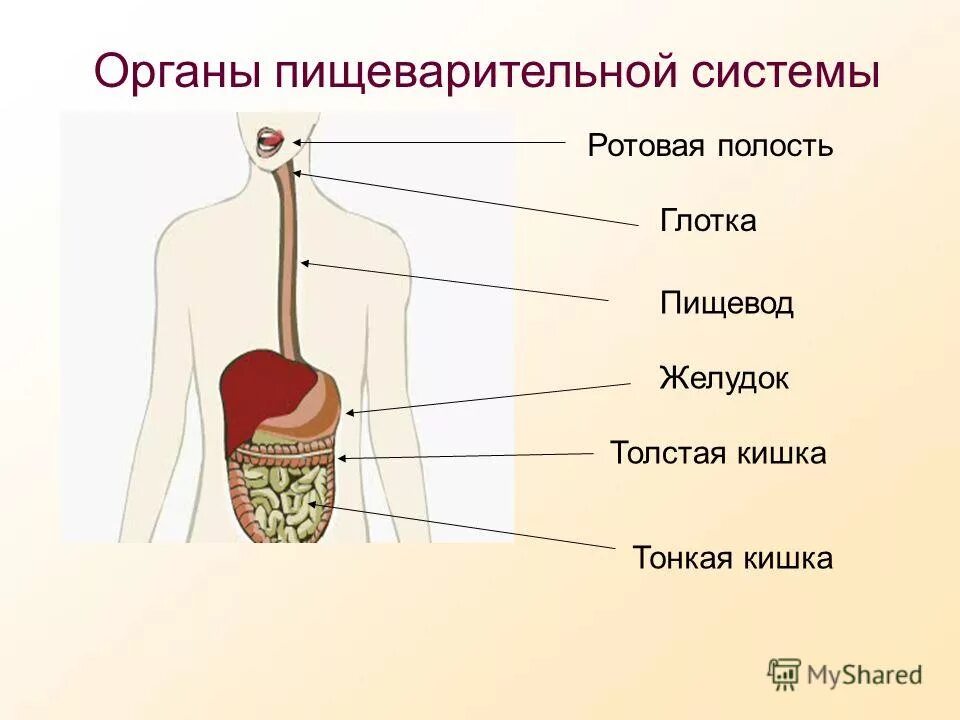 Органы пищеварительной системы

Ротовая полость

Глотка

Пищевод

Желудок

Толстая кишка

Тонкая кишка

MyShared